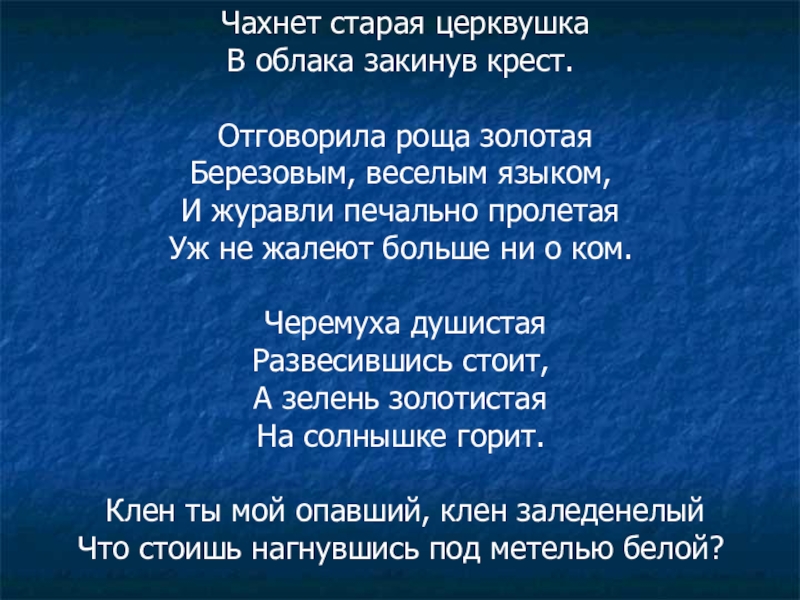 Чахнет старая церквушка
В облака закинув крест.

Отговорила роща золотая
Березовым, веселым языком,
И журавли печально пролетая
Уж не жалеют больше ни о ком.

Черемуха душистая
Развесившись стоит,
А зелень золотистая
На солнышке горит.

Клен ты мой опавший, клен заледенелый
Что стоишь нагнувшись под метелью белой?